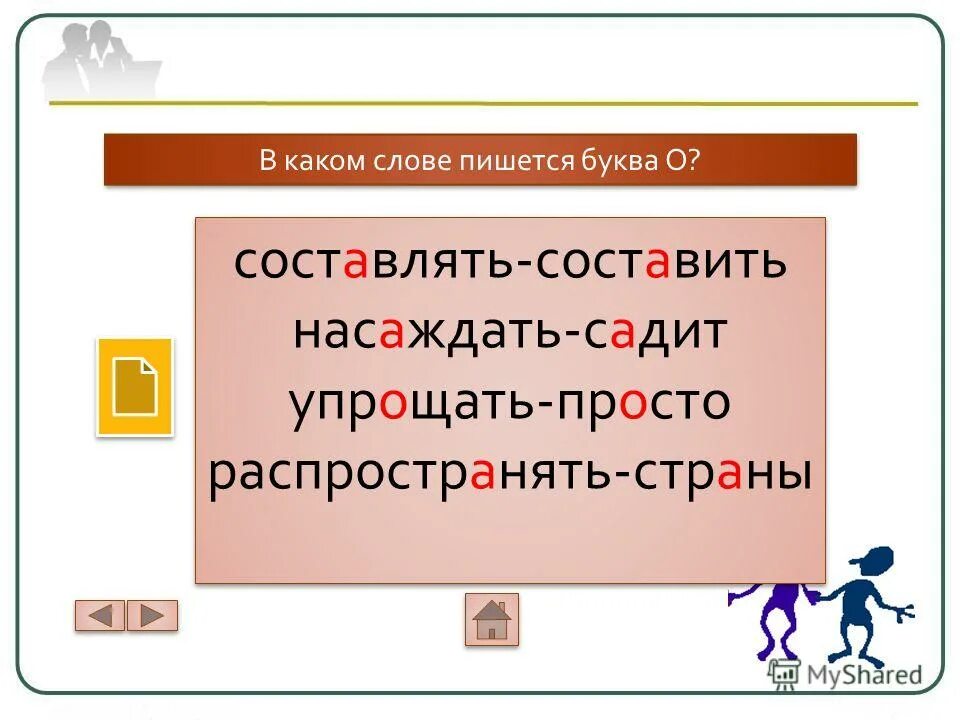 В каком слове пишется буква О?

составлять-составить
насаждать-садит
упрощать-просто
распространять-страны

MyShared